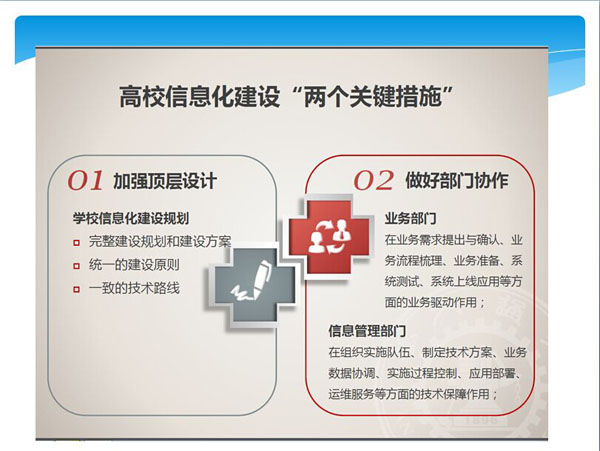 高校信息化建设“两个关键措施”

01 加强顶层设计

学校信息化建设规划

完整建设规划和建设方案

统一的建设原则

一致的技术路线

02 做好部门协作

业务部门

在业务需求提出与确认、业务流程梳理、业务准备、系统测试、系统上线应用等方面的业务驱动作用；

信息管理部门

在组织实施队伍、制定技术方案、业务数据协调、实施过程控制、应用部署、运维服务等方面的技术保障作用；